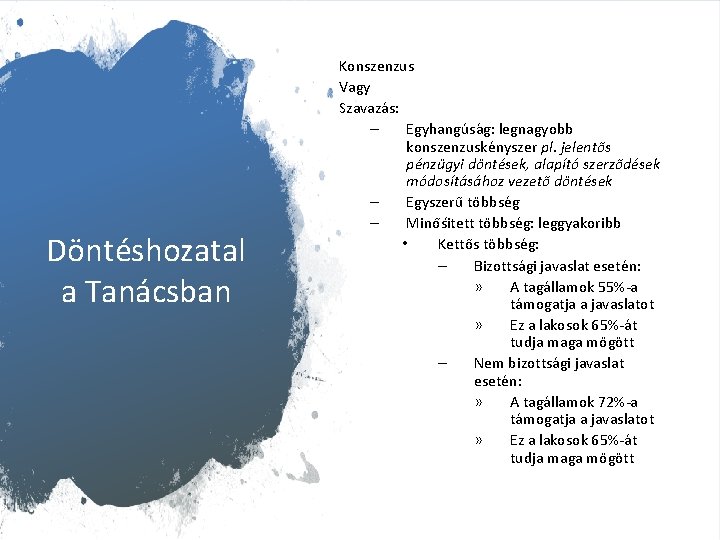 Döntéshozatal a Tanácsban

Konszenzus
Vagy
Szavazás:
– Egyhangúság: legnagyobb konszenzuskényszer pl. jelentős pénzügyi döntések, alapító szerződések módosításához vezető döntések
– Egyszerű többség
– Minősített többség: leggyakoribb
• Kettős többség:
– Bizottsági javaslat esetén:
» A tagállamok 55%-a támogatja a javaslatot
» Ez a lakosok 65%-át tudja maga mögött
– Nem bizottsági javaslat esetén:
» A tagállamok 72%-a támogatja a javaslatot
» Ez a lakosok 65%-át tudja maga mögött